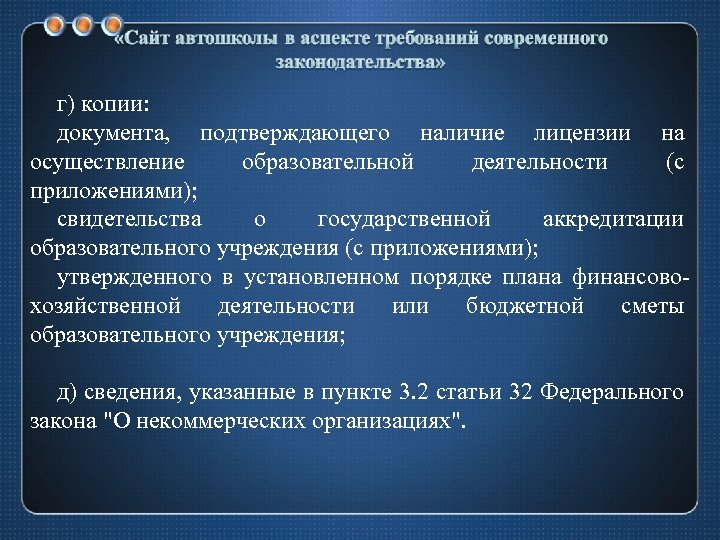 «Сайт автошколы в аспекте требований современного законодательства»

г) копии:

документа, подтверждающего наличие лицензии на осуществление образовательной деятельности (с приложениями);

свидетельства о государственной аккредитации образовательного учреждения (с приложениями);

утвержденного в установленном порядке плана финансово-хозяйственной деятельности или бюджетной сметы образовательного учреждения;

д) сведения, указанные в пункте 3.2 статьи 32 Федерального закона "О некоммерческих организациях".